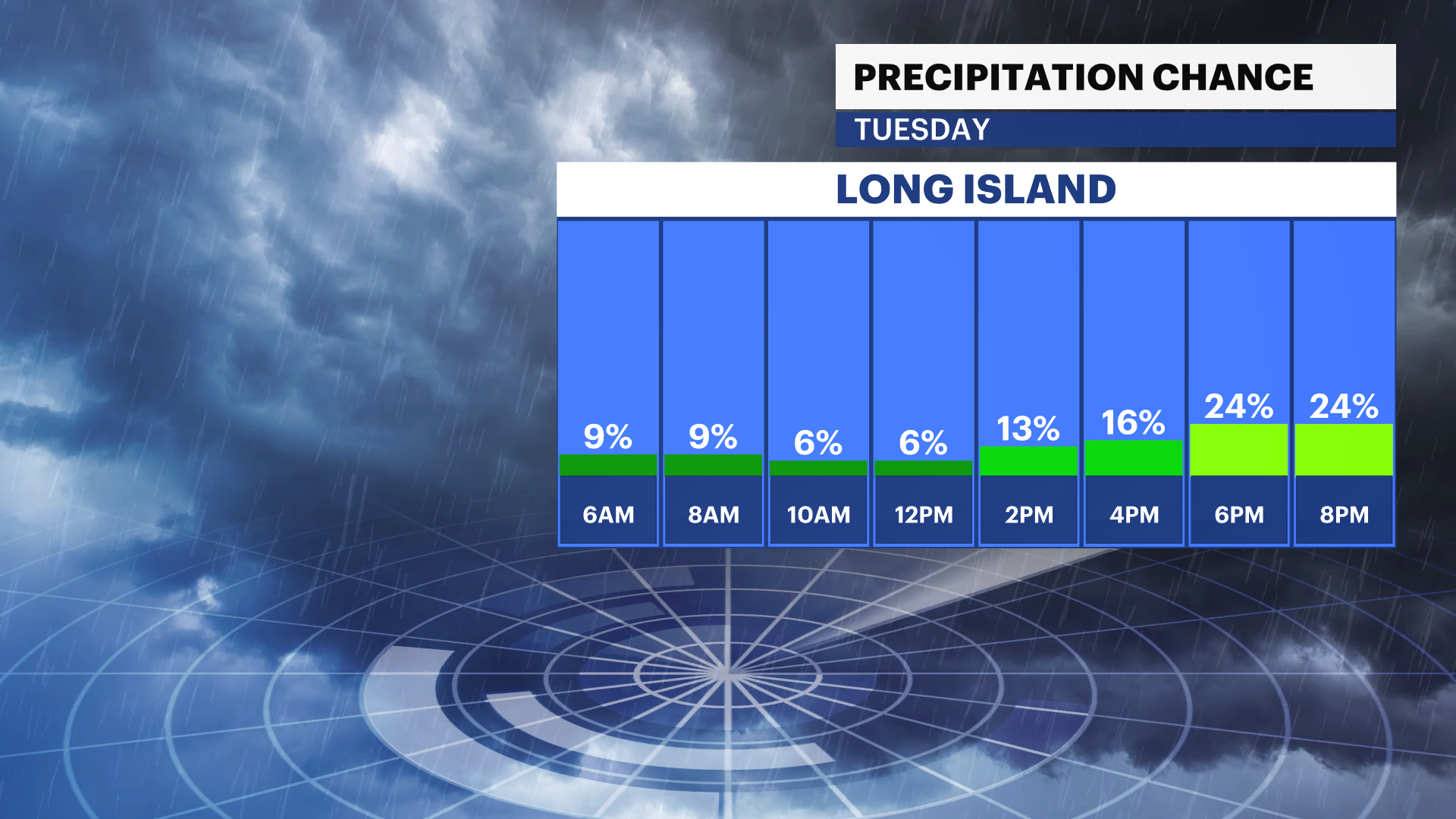 PRECIPITATION CHANCE
TUESDAY

LONG ISLAND

| 9% | 9% | 6% | 6% | 13% | 16% | 24% | 24% |
|---|---|---|---|---|---|---|---|
| 6AM | 8AM | 10AM | 12PM | 2PM | 4PM | 6PM | 8PM |